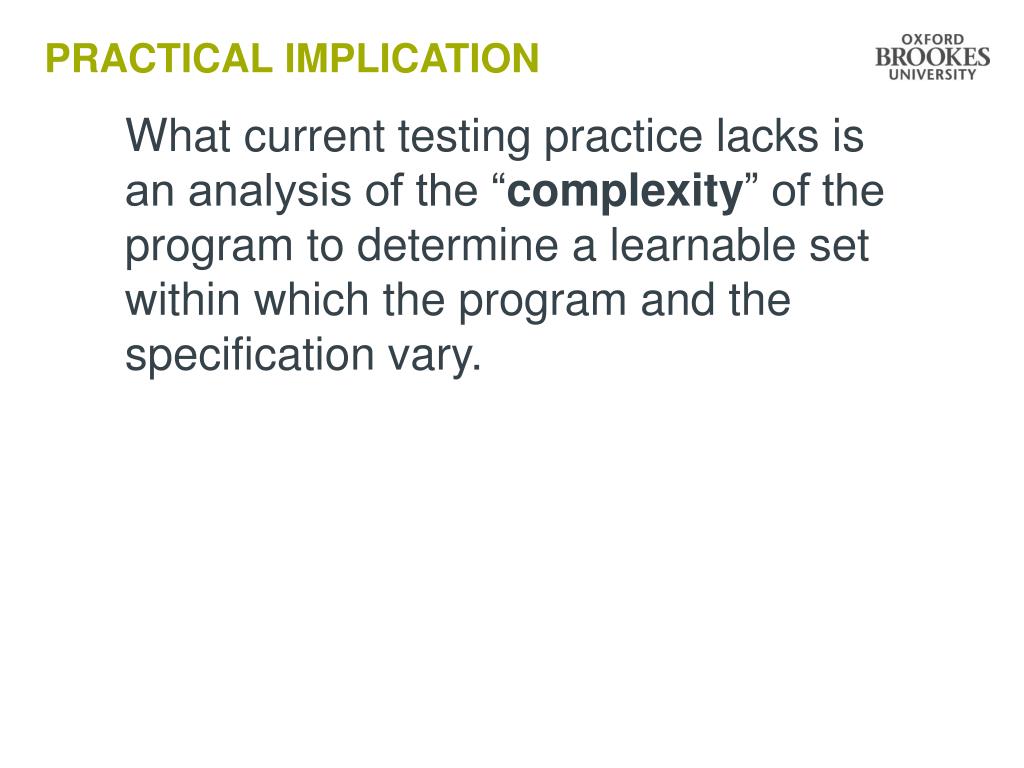 PRACTICAL IMPLICATION

OXFORD BROOKES UNIVERSITY

What current testing practice lacks is an analysis of the “complexity” of the program to determine a learnable set within which the program and the specification vary.